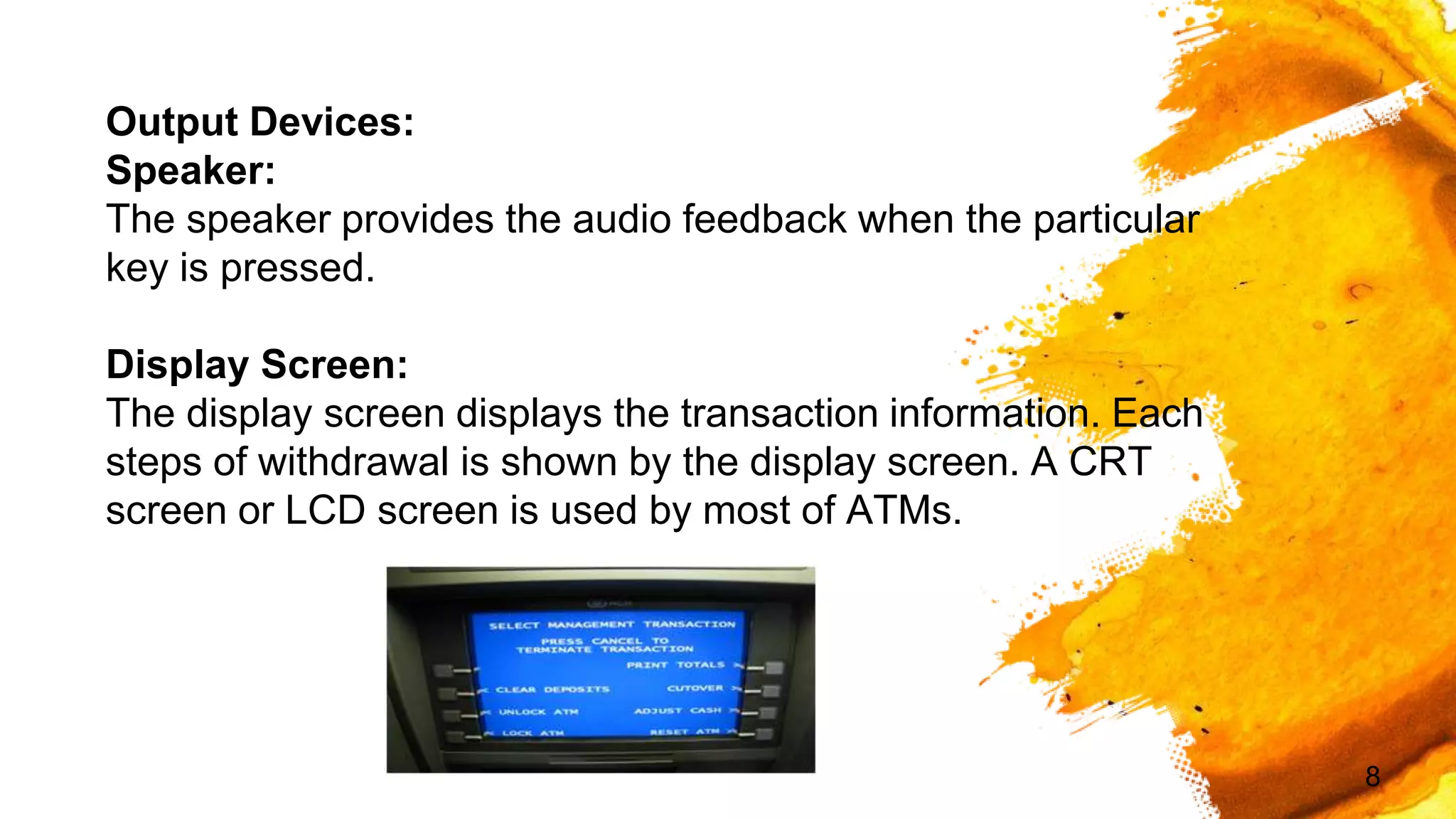 Output Devices:
Speaker:
The speaker provides the audio feedback when the particular key is pressed.

Display Screen:
The display screen displays the transaction information. Each steps of withdrawal is shown by the display screen. A CRT screen or LCD screen is used by most of ATMs.

SELECT MANAGEMENT TRANSACTION
PRESS CANCEL TO TERMINATE TRANSACTION
PRINT TOTALS >
< CLEAR DEPOSITS
CUTOVER >
< UNLOCK ATM
ADJUST CASH >
< LOCK ATM
RESET ATM >

8